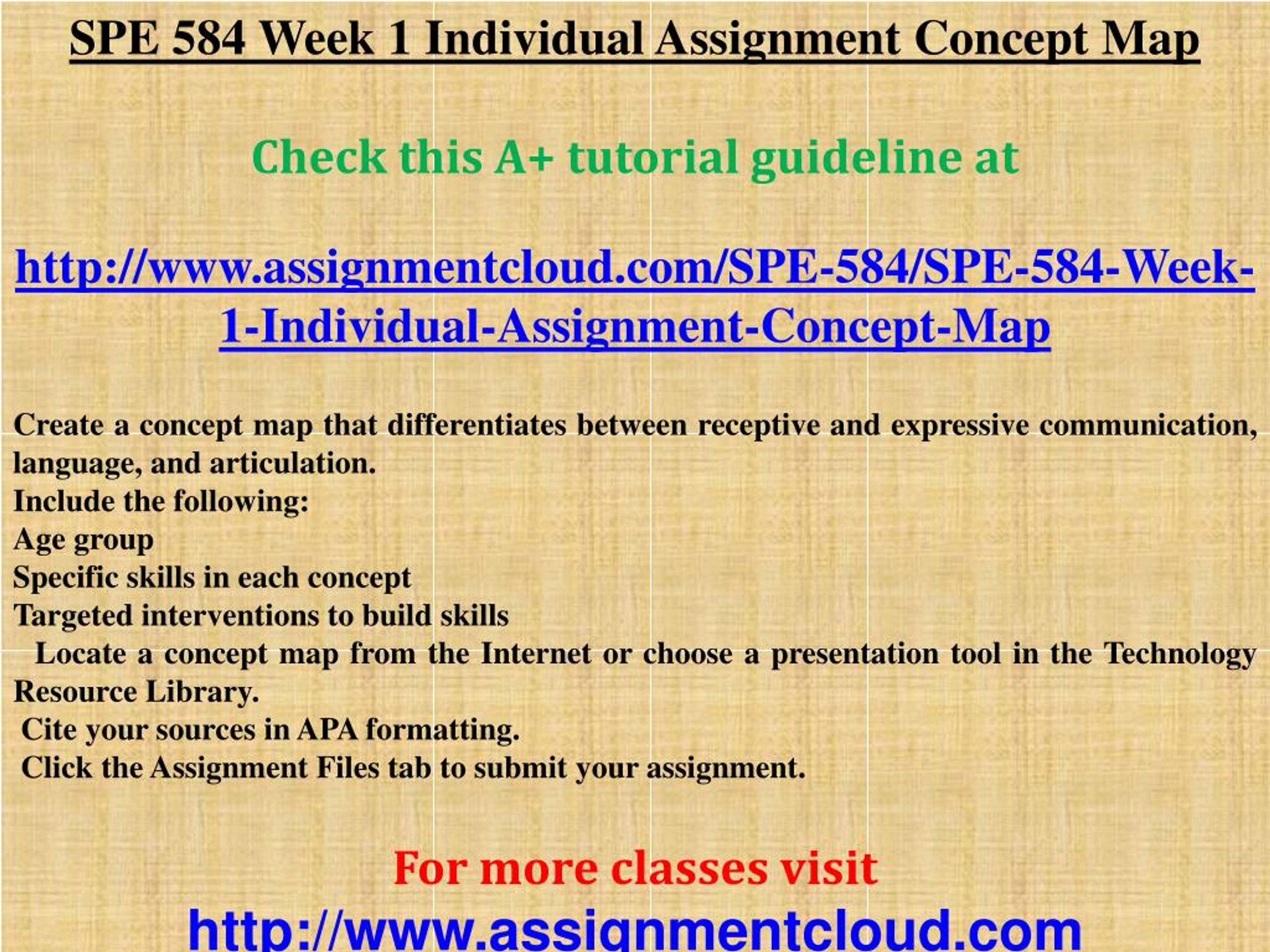 SPE 584 Week 1 Individual Assignment Concept Map

Check this A+ tutorial guideline at

http://www.assignmentcloud.com/SPE-584/SPE-584-Week-1-Individual-Assignment-Concept-Map

Create a concept map that differentiates between receptive and expressive communication, language, and articulation.
Include the following:
Age group
Specific skills in each concept
Targeted interventions to build skills
Locate a concept map from the Internet or choose a presentation tool in the Technology Resource Library.
Cite your sources in APA formatting.
Click the Assignment Files tab to submit your assignment.

For more classes visit
http://www.assignmentcloud.com